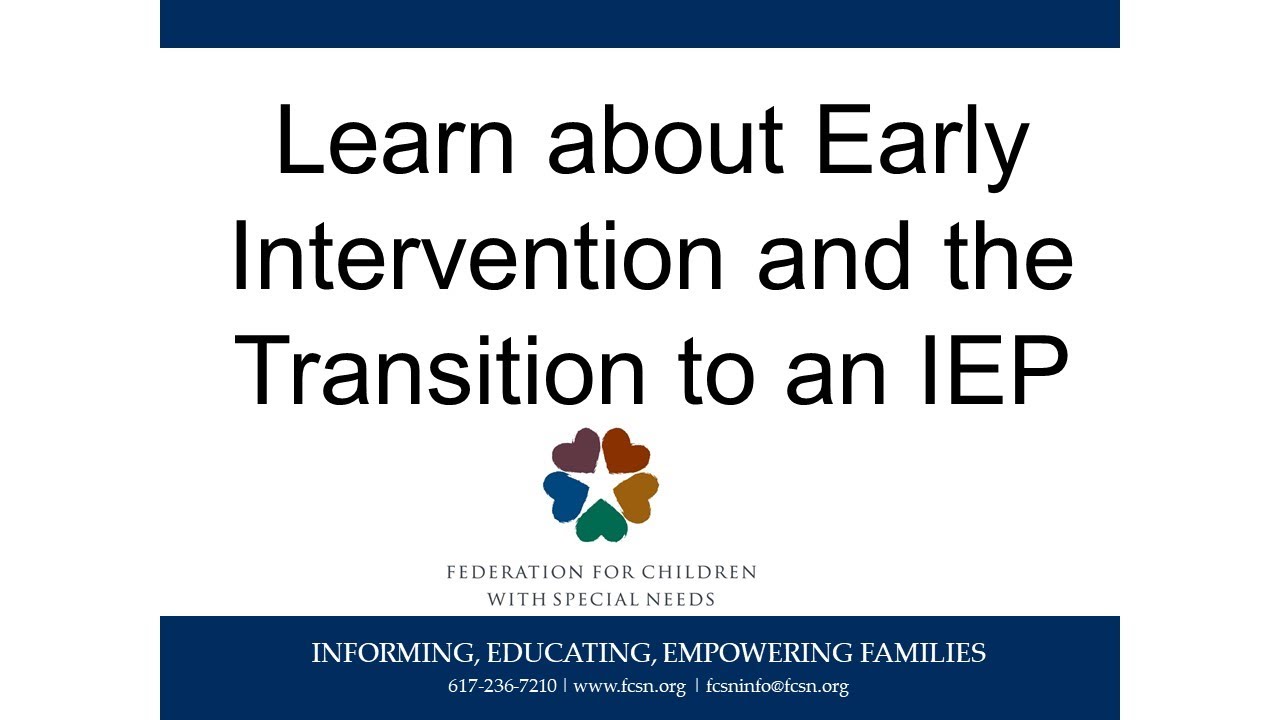 Learn about Early Intervention and the Transition to an IEP

FEDERATION FOR CHILDREN WITH SPECIAL NEEDS

INFORMING, EDUCATING, EMPOWERING FAMILIES

617-236-7210 | www.fcsn.org | fcsninfo@fcsn.org